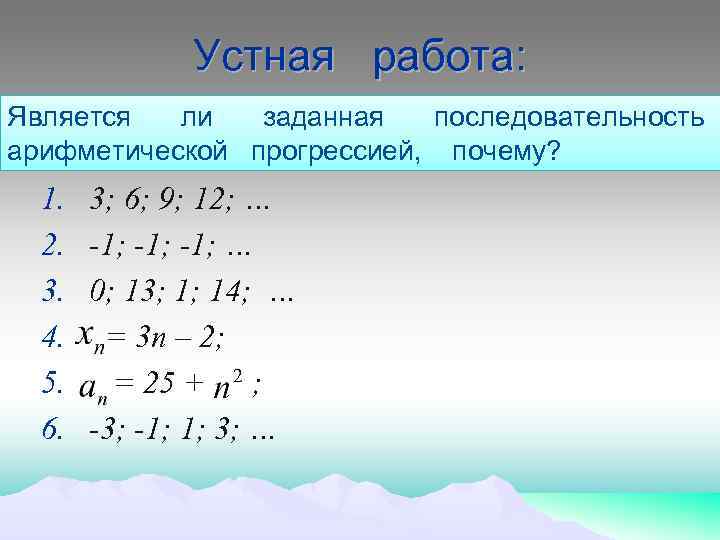 Устная работа:

Является ли заданная последовательность арифметической прогрессией, почему?

1. 3; 6; 9; 12; …
2. -1; -1; -1; …
3. 0; 13; 1; 14; …
4. $x_n = 3n - 2$;
5. $a_n = 25 + n^2$ ;
6. -3; -1; 1; 3; …